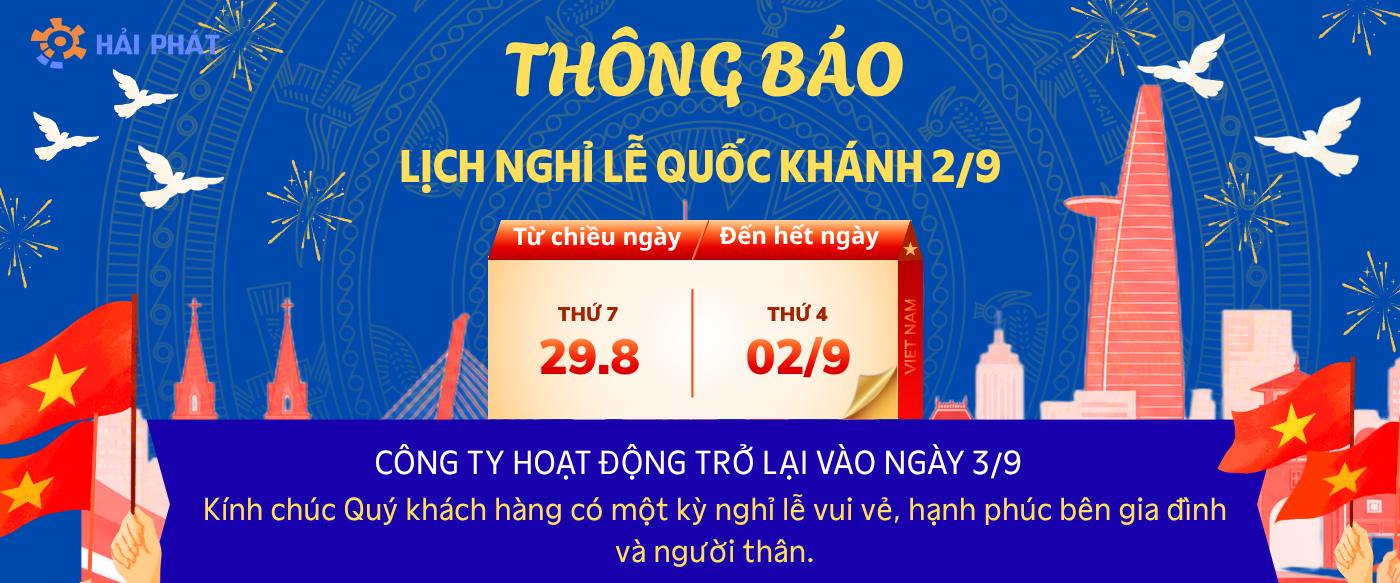 HẢI PHÁT

THÔNG BÁO

LỊCH NGHỈ LỄ QUỐC KHÁNH 2/9

Từ chiều ngày

Đến hết ngày

THỨ 7
29.8

THỨ 4
02/9

VIET NAM

CÔNG TY HOẠT ĐỘNG TRỞ LẠI VÀO NGÀY 3/9

Kính chúc Quý khách hàng có một kỳ nghỉ lễ vui vẻ, hạnh phúc bên gia đình và người thân.